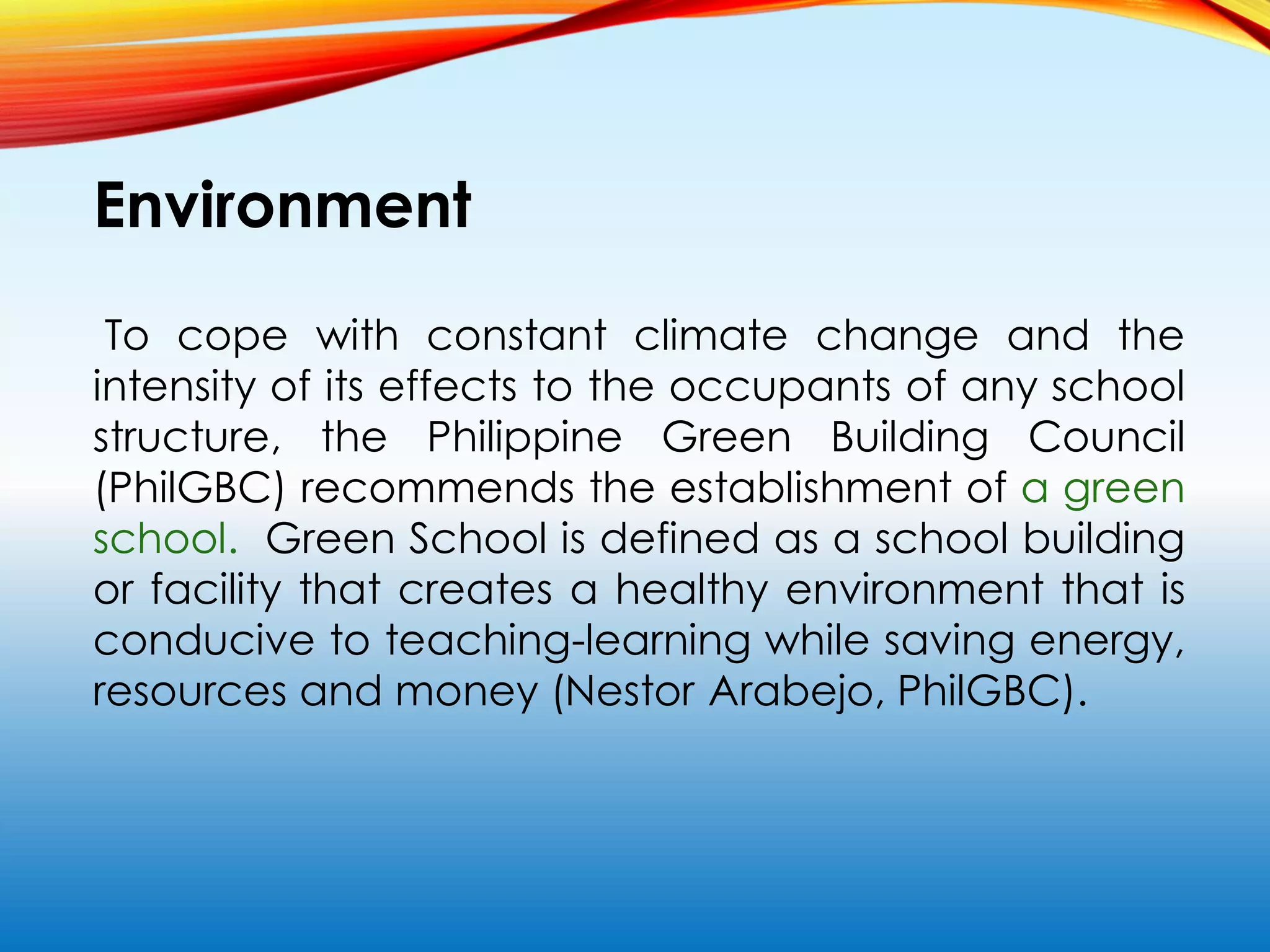 Environment

To cope with constant climate change and the intensity of its effects to the occupants of any school structure, the Philippine Green Building Council (PhilGBC) recommends the establishment of a green school. Green School is defined as a school building or facility that creates a healthy environment that is conducive to teaching-learning while saving energy, resources and money (Nestor Arabejo, PhilGBC).